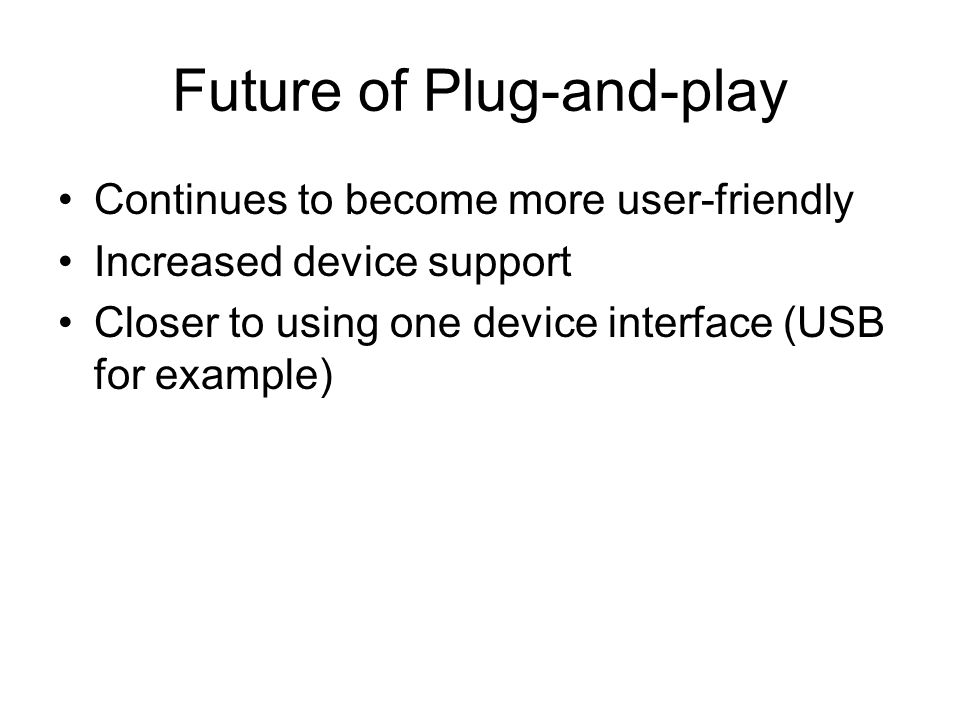 Future of Plug-and-play

• Continues to become more user-friendly
• Increased device support
• Closer to using one device interface (USB for example)